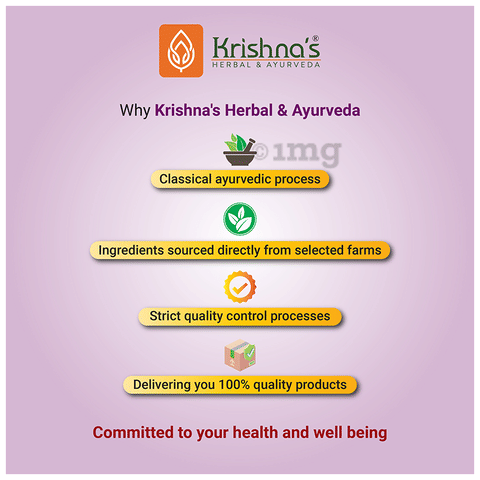 Krishna's®
HERBAL & AYURVEDA

Why Krishna's Herbal & Ayurveda

© 1mg

Classical ayurvedic process

Ingredients sourced directly from selected farms

Strict quality control processes

Delivering you 100% quality products

Committed to your health and well being